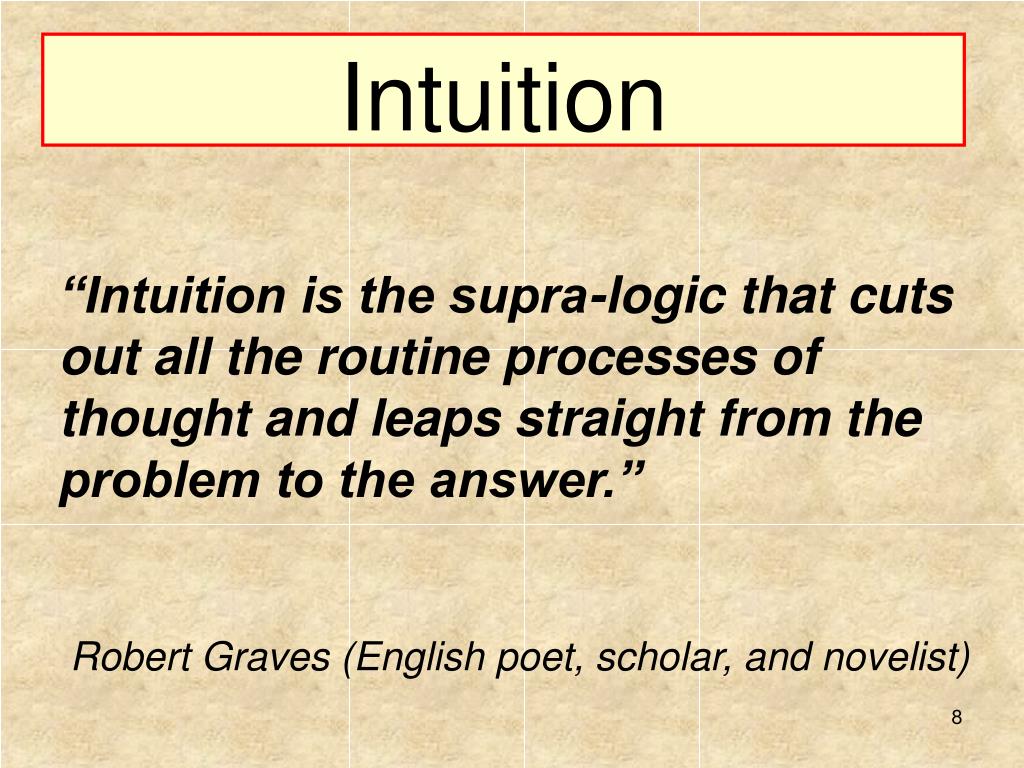 Intuition

“Intuition is the supra-logic that cuts out all the routine processes of thought and leaps straight from the problem to the answer.”

Robert Graves (English poet, scholar, and novelist)

8